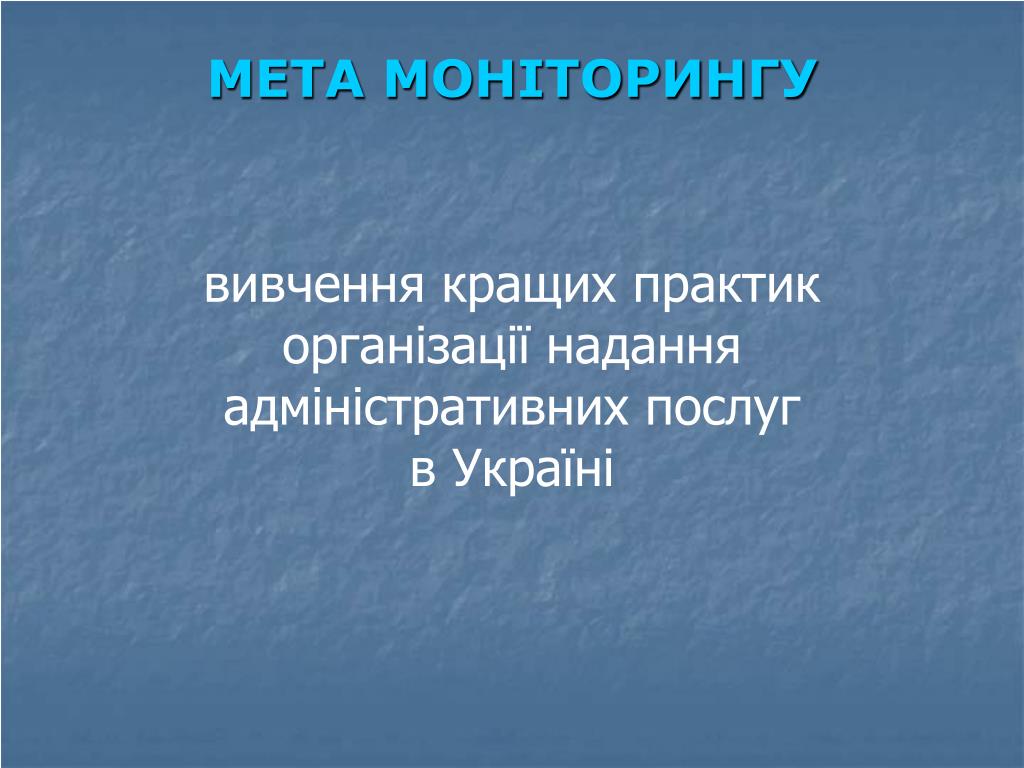 МЕТА МОНІТОРИНГУ

вивчення кращих практик організації надання адміністративних послуг в Україні